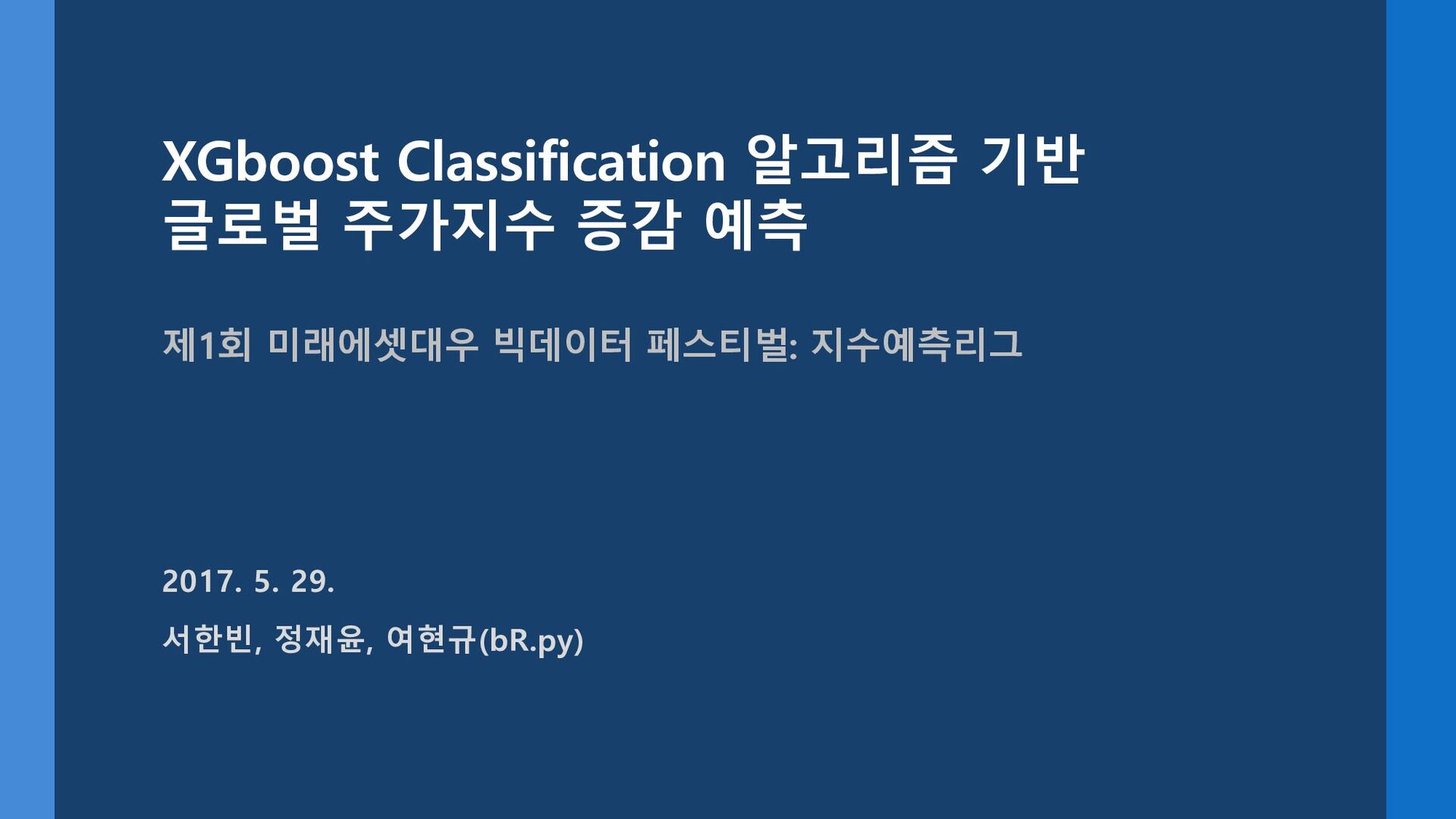 XGboost Classification 알고리즘 기반
글로벌 주가지수 증감 예측

제1회 미래에셋대우 빅데이터 페스티벌: 지수예측리그

2017. 5. 29.

서한빈, 정재윤, 여현규(bR.py)